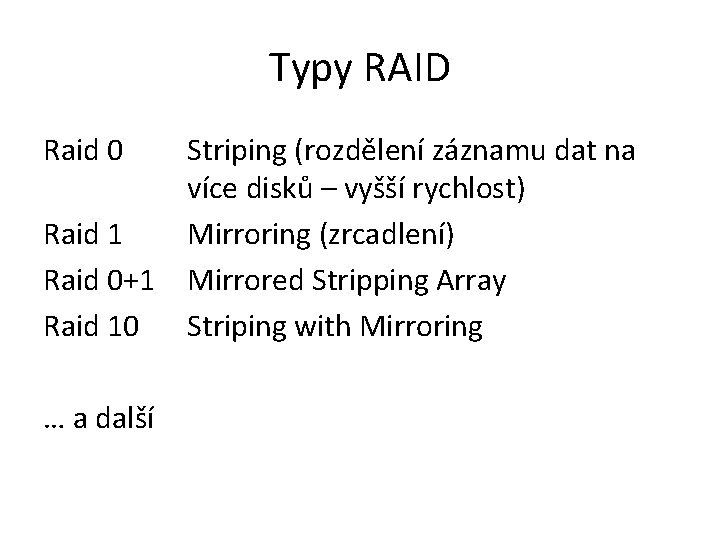 Typy RAID

Raid 0	Striping (rozdělení záznamu dat na více disků – vyšší rychlost)
Raid 1	Mirroring (zrcadlení)
Raid 0+1	Mirrored Stripping Array
Raid 10	Striping with Mirroring

… a další